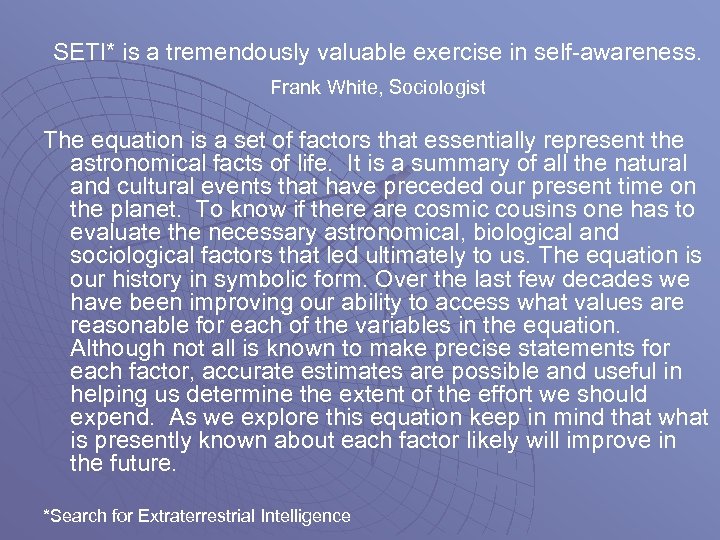 SETI* is a tremendously valuable exercise in self-awareness.
Frank White, Sociologist

The equation is a set of factors that essentially represent the astronomical facts of life. It is a summary of all the natural and cultural events that have preceded our present time on the planet. To know if there are cosmic cousins one has to evaluate the necessary astronomical, biological and sociological factors that led ultimately to us. The equation is our history in symbolic form. Over the last few decades we have been improving our ability to access what values are reasonable for each of the variables in the equation. Although not all is known to make precise statements for each factor, accurate estimates are possible and useful in helping us determine the extent of the effort we should expend. As we explore this equation keep in mind that what is presently known about each factor likely will improve in the future.

*Search for Extraterrestrial Intelligence